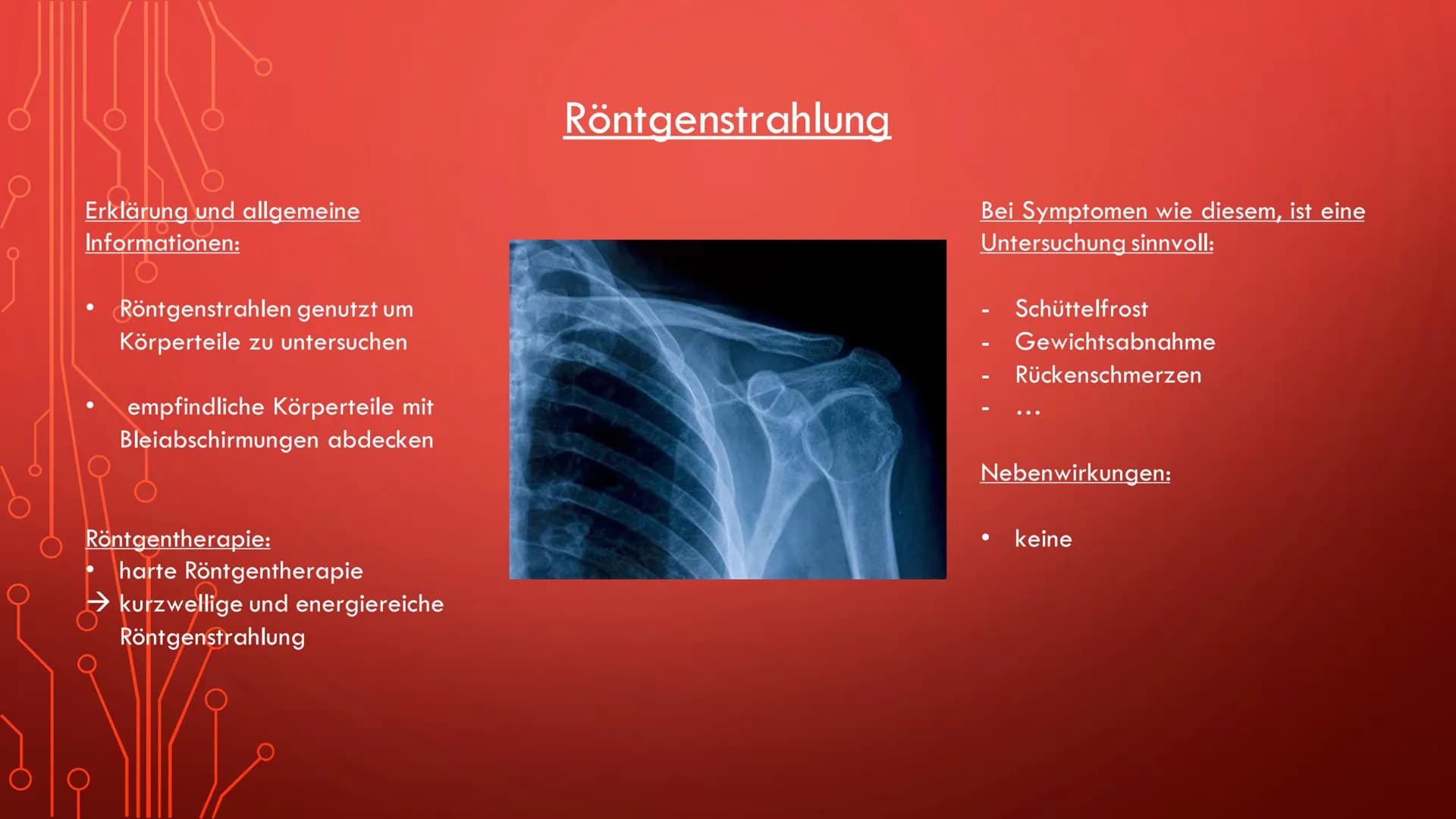 Röntgenstrahlung

Erklärung und allgemeine Informationen:

• Röntgenstrahlen genutzt um Körperteile zu untersuchen

• empfindliche Körperteile mit Bleiabschirmungen abdecken

Röntgentherapie:
• harte Röntgentherapie
→ kurzwellige und energiereiche Röntgenstrahlung

Bei Symptomen wie diesem, ist eine Untersuchung sinnvoll:

- Schüttelfrost
- Gewichtsabnahme
- Rückenschmerzen
- ...

Nebenwirkungen:

• keine